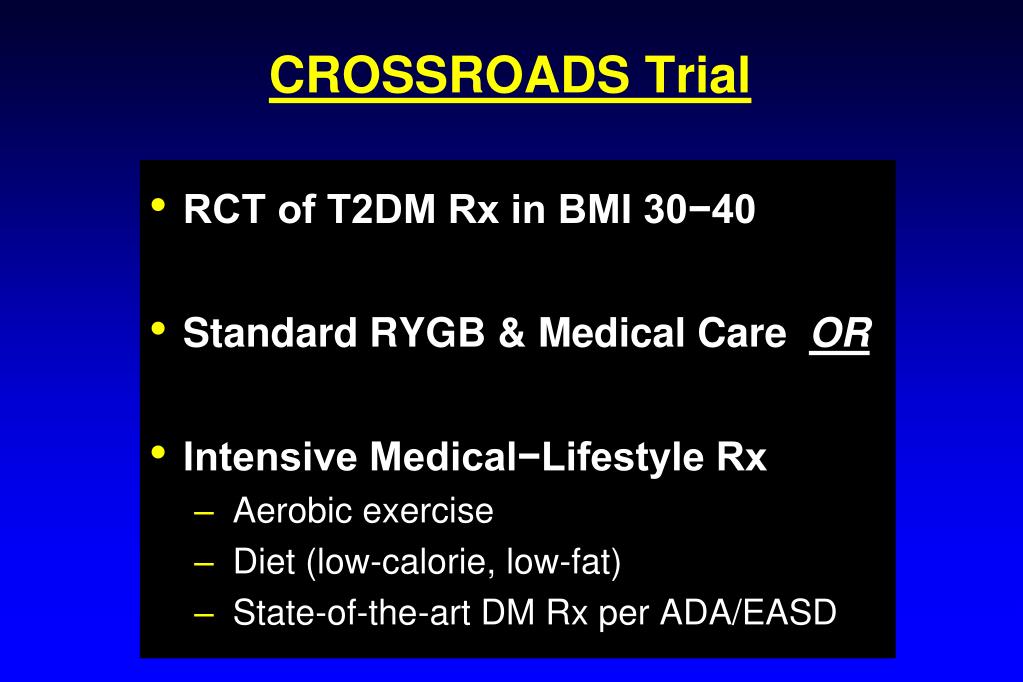 CROSSROADS Trial

• RCT of T2DM Rx in BMI 30−40

• Standard RYGB & Medical Care OR

• Intensive Medical−Lifestyle Rx
– Aerobic exercise
– Diet (low-calorie, low-fat)
– State-of-the-art DM Rx per ADA/EASD